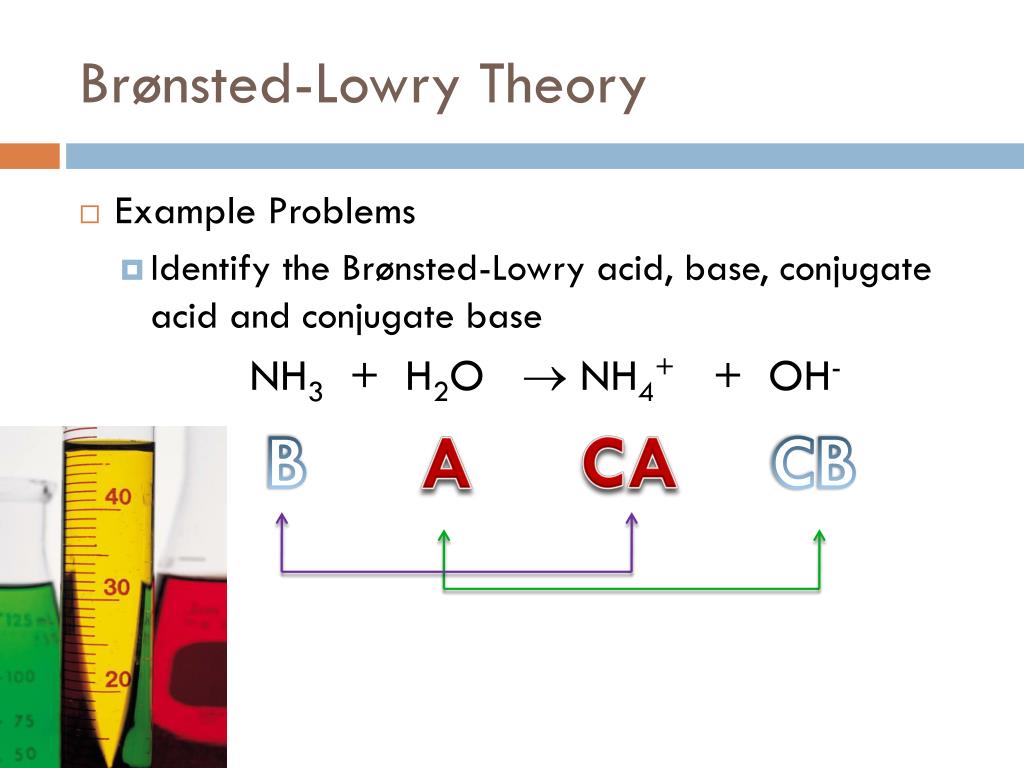 Brønsted-Lowry Theory

Example Problems

Identify the Brønsted-Lowry acid, base, conjugate acid and conjugate base

$NH_3 + H_2O \rightarrow NH_4^+ + OH^-$

B A CA CB

40
30
20
125 mL
100
75
50